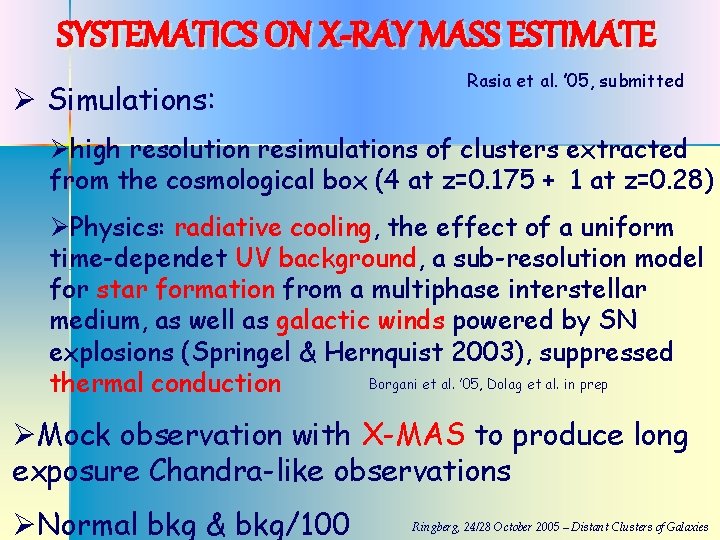 SYSTEMATICS ON X-RAY MASS ESTIMATE

Rasia et al. '05, submitted

➢ Simulations:

➢high resolution resimulations of clusters extracted from the cosmological box (4 at z=0.175 + 1 at z=0.28)

➢Physics: radiative cooling, the effect of a uniform time-dependet UV background, a sub-resolution model for star formation from a multiphase interstellar medium, as well as galactic winds powered by SN explosions (Springel & Hernquist 2003), suppressed thermal conduction

Borgani et al. '05, Dolag et al. in prep

➢Mock observation with X-MAS to produce long exposure Chandra-like observations

➢Normal bkg & bkg/100

Ringberg, 24/28 October 2005 – Distant Clusters of Galaxies